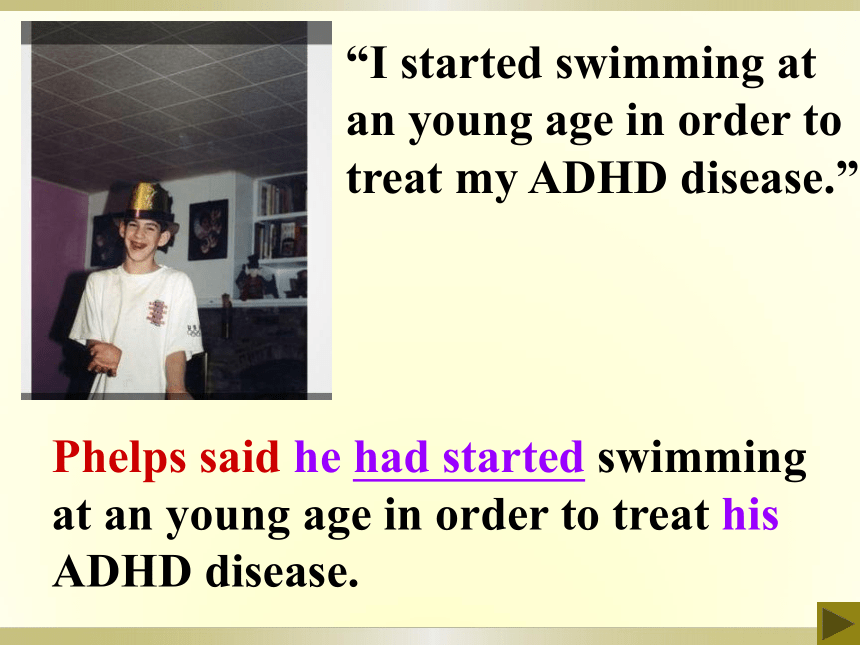 “I started swimming at an young age in order to treat my ADHD disease.”

Phelps said he had started swimming at an young age in order to treat his ADHD disease.